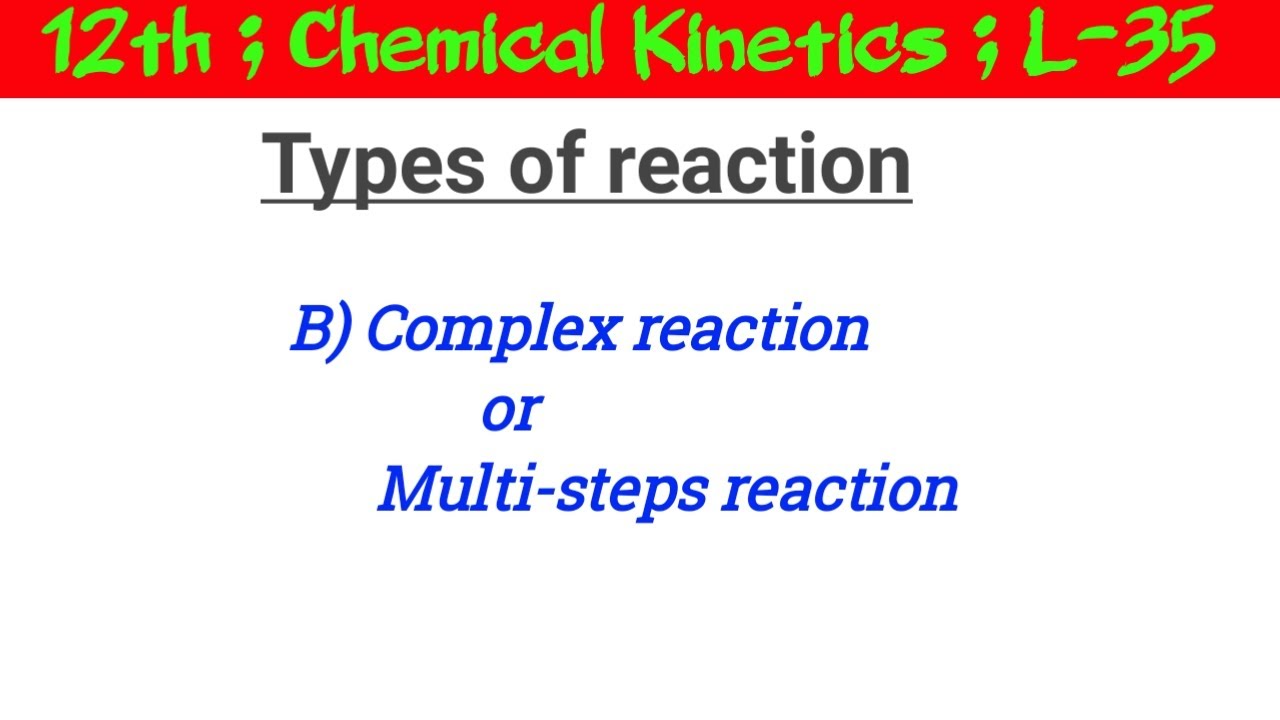 12th ; Chemical Kinetics ; L-35

Types of reaction

B) Complex reaction
or
Multi-steps reaction